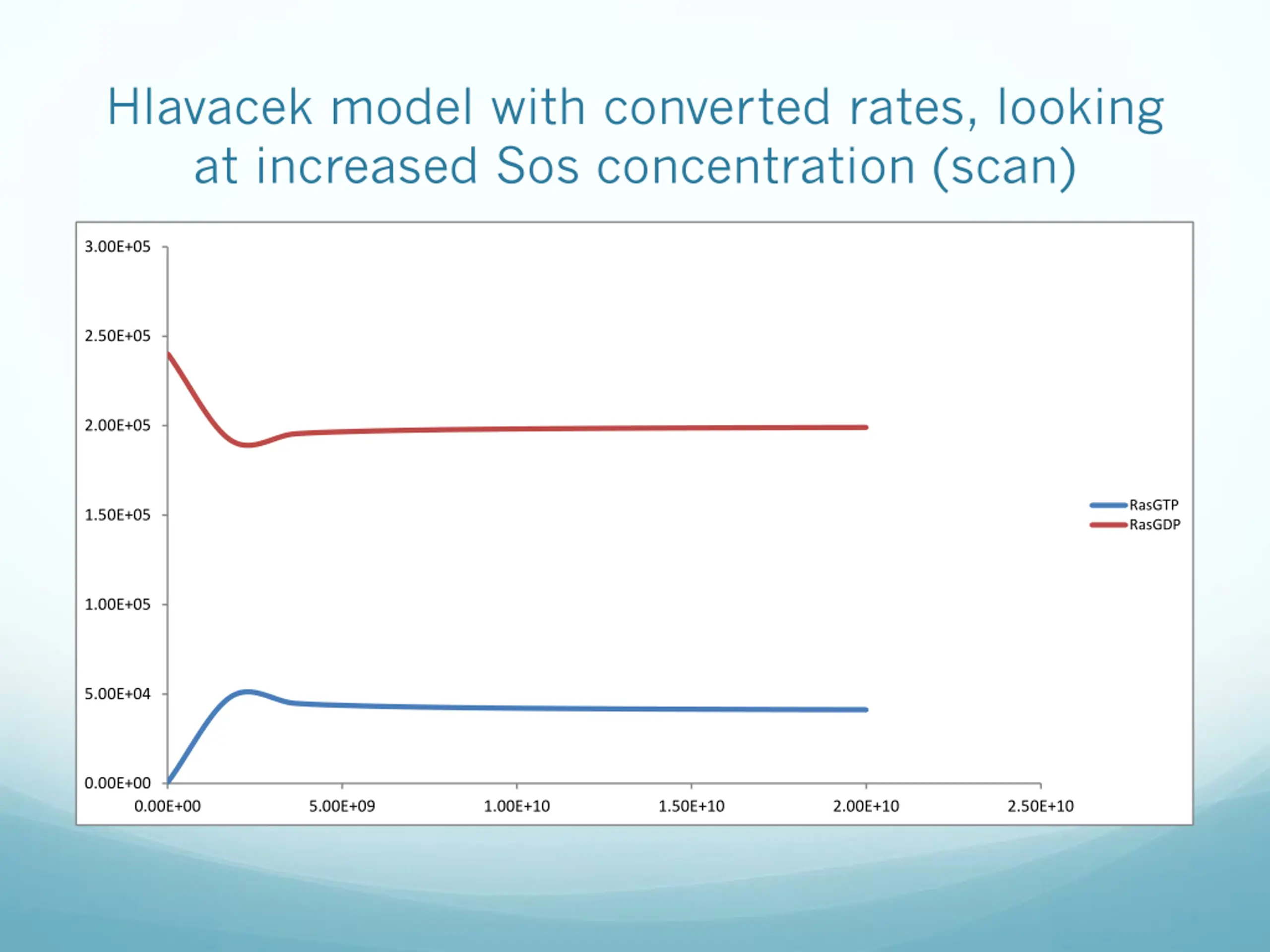 Hlavacek model with converted rates, looking at increased Sos concentration (scan)

3.00E+05
2.50E+05
2.00E+05
1.50E+05
1.00E+05
5.00E+04
0.00E+00

0.00E+00
5.00E+09
1.00E+10
1.50E+10
2.00E+10
2.50E+10

RasGTP
RasGDP